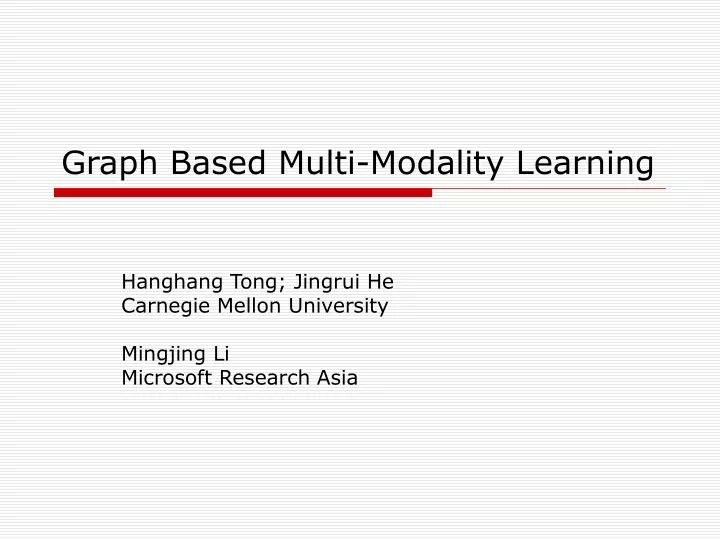 Graph Based Multi-Modality Learning

Hanghang Tong; Jingrui He
Carnegie Mellon University

Mingjing Li
Microsoft Research Asia